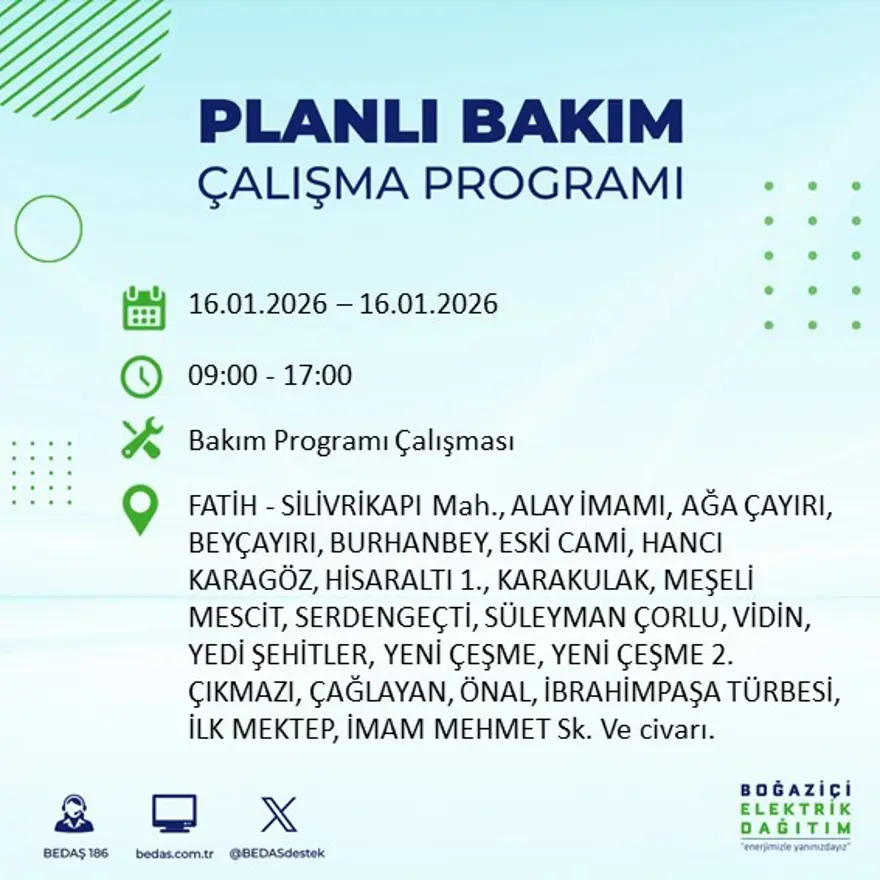 PLANLI BAKIM
ÇALIŞMA PROGRAMI

16.01.2026 – 16.01.2026

09:00 - 17:00

Bakım Programı Çalışması

FATİH - SİLİVRİKAPI Mah., ALAY İMAMI, AĞA ÇAYIRI, BEYÇAYIRI, BURHANBEY, ESKİ CAMİ, HANCI KARAGÖZ, HİSARALTI 1., KARAKULAK, MEŞELİ MESCİT, SERDENGEÇTİ, SÜLEYMAN ÇORLU, VİDİN, YEDİ ŞEHİTLER, YENİ ÇEŞME, YENİ ÇEŞME 2. ÇIKMAZI, ÇAĞLAYAN, ÖNAL, İBRAHİMPAŞA TÜRBESİ, İLK MEKTEP, İMAM MEHMET Sk. Ve civarı.

BEDAŞ 186
bedas.com.tr
@BEDASdestek

BOĞAZİÇİ
ELEKTRİK
DAĞITIM
"enerjimizle yanınızdayız"